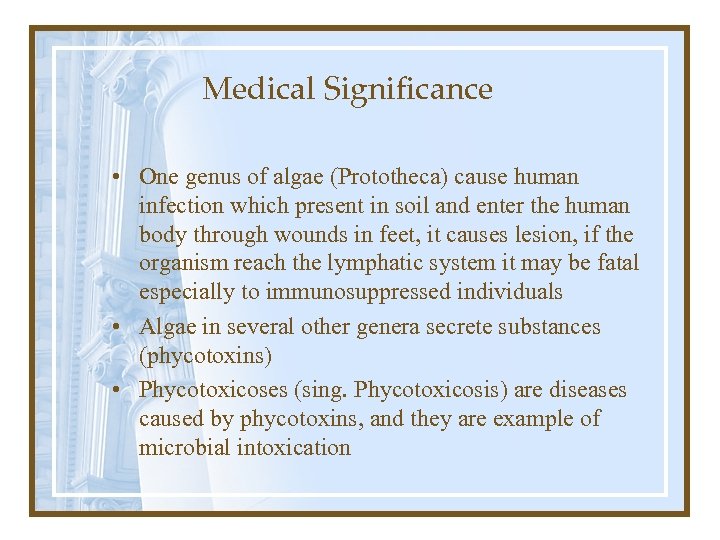 Medical Significance

• One genus of algae (Prototheca) cause human infection which present in soil and enter the human body through wounds in feet, it causes lesion, if the organism reach the lymphatic system it may be fatal especially to immunosuppressed individuals
• Algae in several other genera secrete substances (phycotoxins)
• Phycotoxicoses (sing. Phycotoxicosis) are diseases caused by phycotoxins, and they are example of microbial intoxication